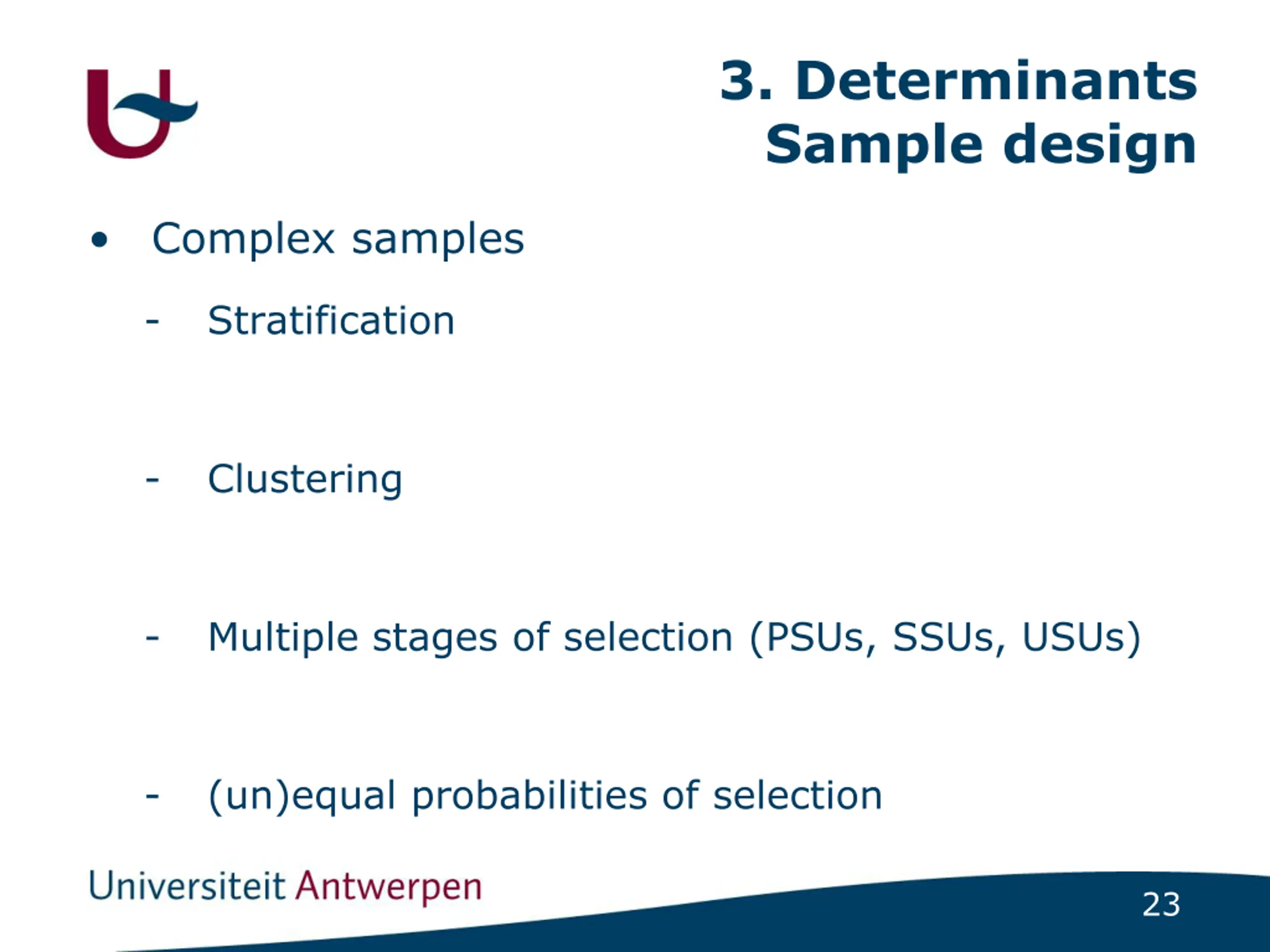 3. Determinants
Sample design

• Complex samples

- Stratification

- Clustering

- Multiple stages of selection (PSUs, SSUs, USUs)

- (un)equal probabilities of selection

Universiteit Antwerpen

23